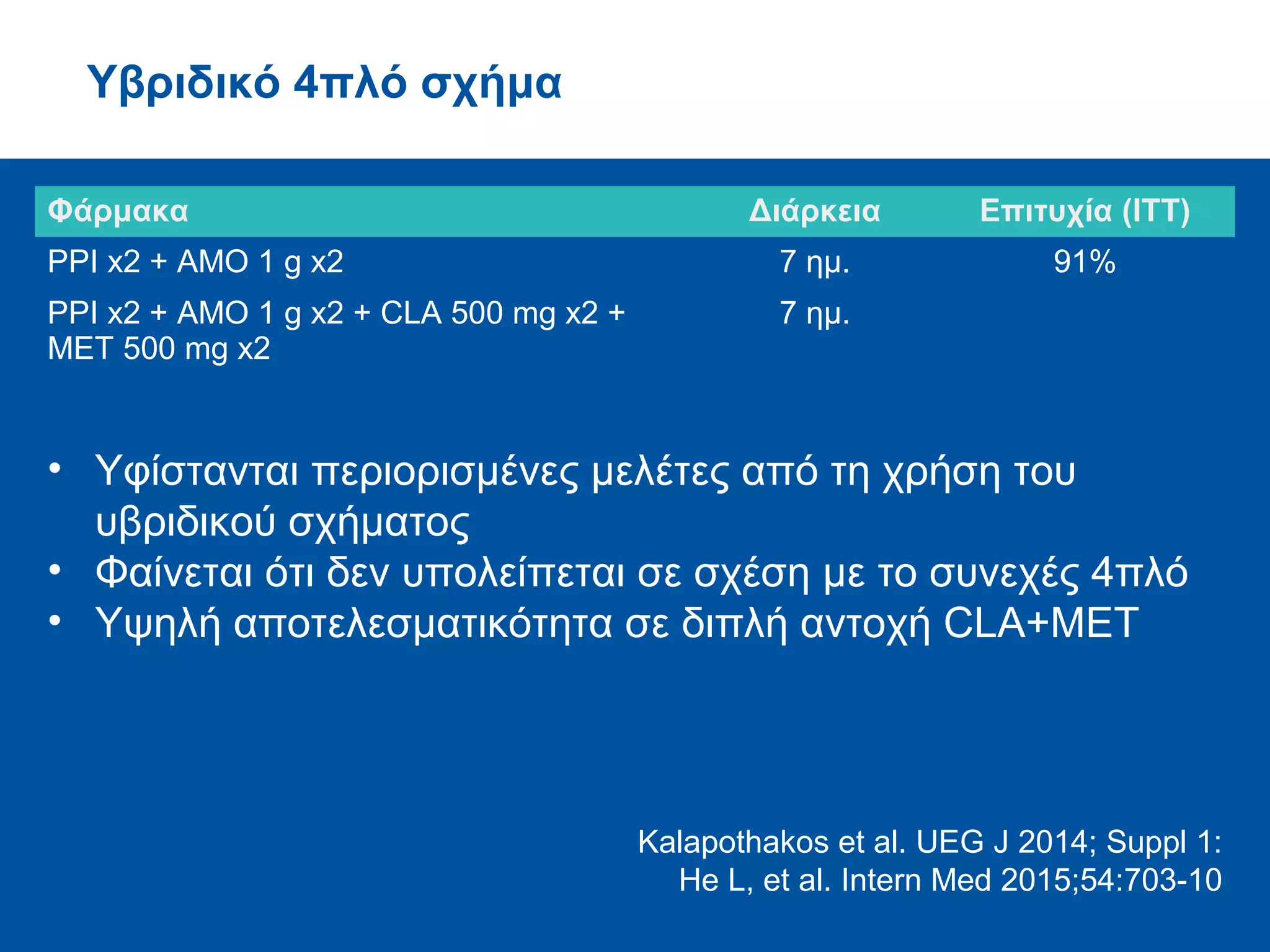 Υβριδικό 4πλό σχήμα

| Φάρμακα | Διάρκεια | Επιτυχία (ITT) |
|---|---|---|
| PPI x2 + AMO 1 g x2 | 7 ημ. | 91% |
| PPI x2 + AMO 1 g x2 + CLA 500 mg x2 + MET 500 mg x2 | 7 ημ. | |

• Υφίστανται περιορισμένες μελέτες από τη χρήση του υβριδικού σχήματος
• Φαίνεται ότι δεν υπολείπεται σε σχέση με το συνεχές 4πλό
• Υψηλή αποτελεσματικότητα σε διπλή αντοχή CLA+MET

Kalapothakos et al. UEG J 2014; Suppl 1:
He L, et al. Intern Med 2015;54:703-10